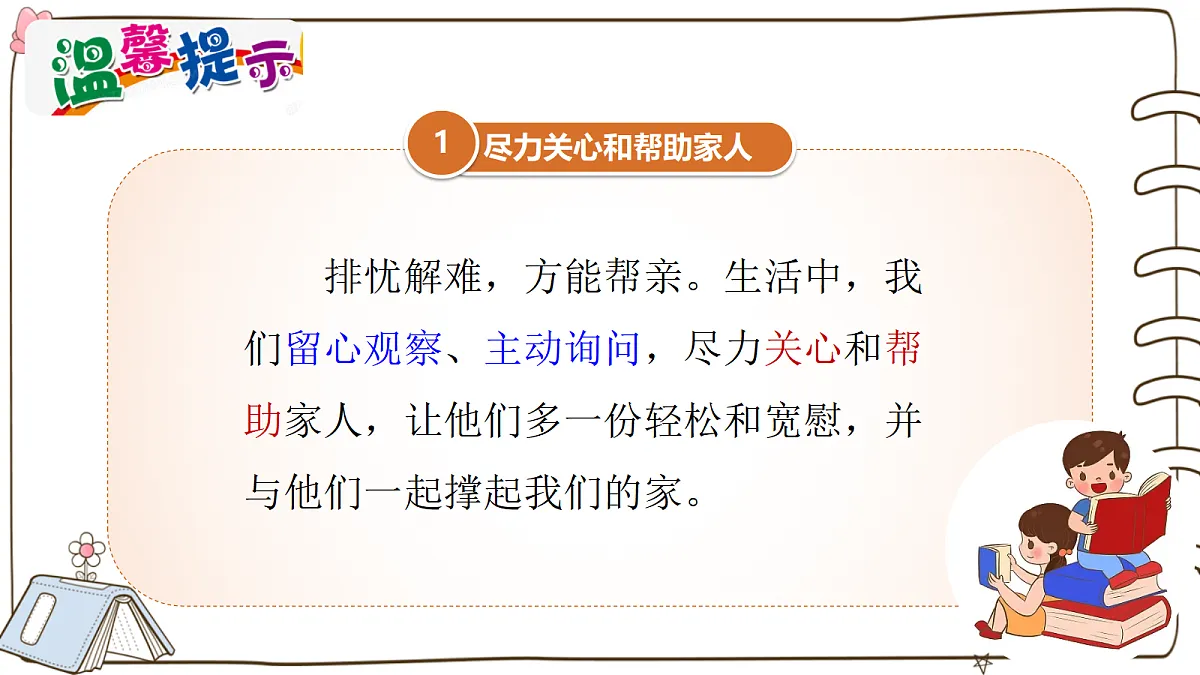 温馨提示

1 尽力关心和帮助家人

排忧解难，方能帮亲。生活中，我们留心观察、主动询问，尽力关心和帮助家人，让他们多一份轻松和宽慰，并与他们一起撑起我们的家。